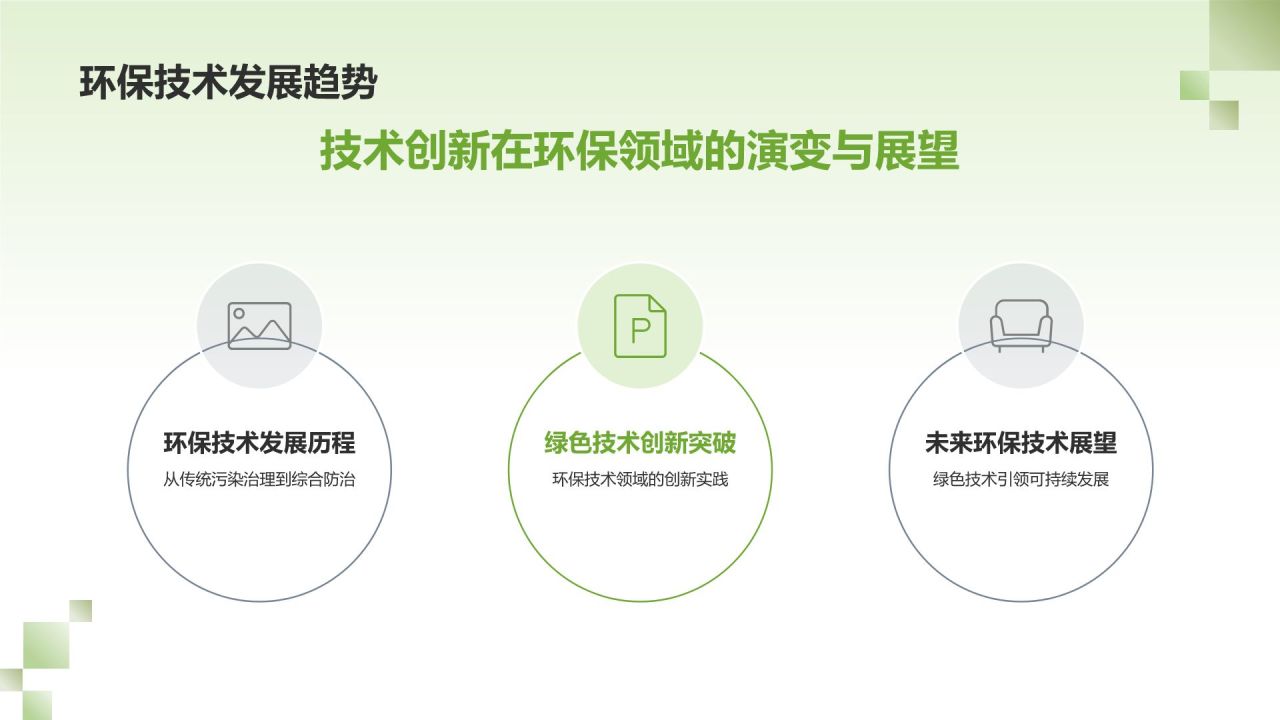 环保技术发展趋势

技术创新在环保领域的演变与展望

P

环保技术发展历程
从传统污染治理到综合防治

绿色技术创新突破
环保技术领域的创新实践

未来环保技术展望
绿色技术引领可持续发展